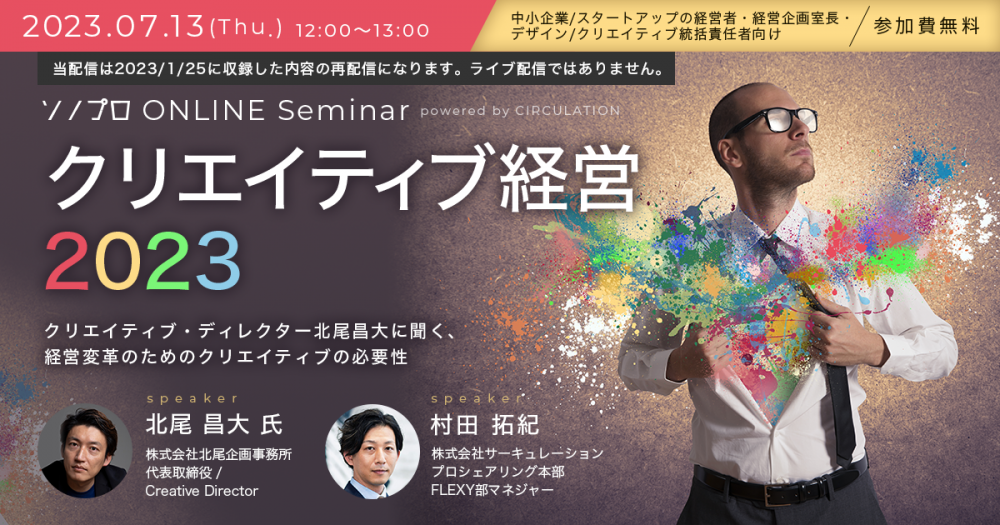 2023.07.13(Thu.) 12:00〜13:00

中小企業/スタートアップの経営者・経営企画室長・デザイン/クリエイティブ統括責任者向け

参加費無料

当配信は2023/1/25に収録した内容の再配信になります。ライブ配信ではありません。

ソノプロ ONLINE Seminar powered by CIRCULATION

クリエイティブ経営 2023

クリエイティブ・ディレクター北尾昌大に聞く、経営変革のためのクリエイティブの必要性

speaker
北尾 昌大 氏
株式会社北尾企画事務所
代表取締役 /
Creative Director

speaker
村田 拓紀
株式会社サーキュレーション
プロシェアリング本部
FLEXY部マネジャー